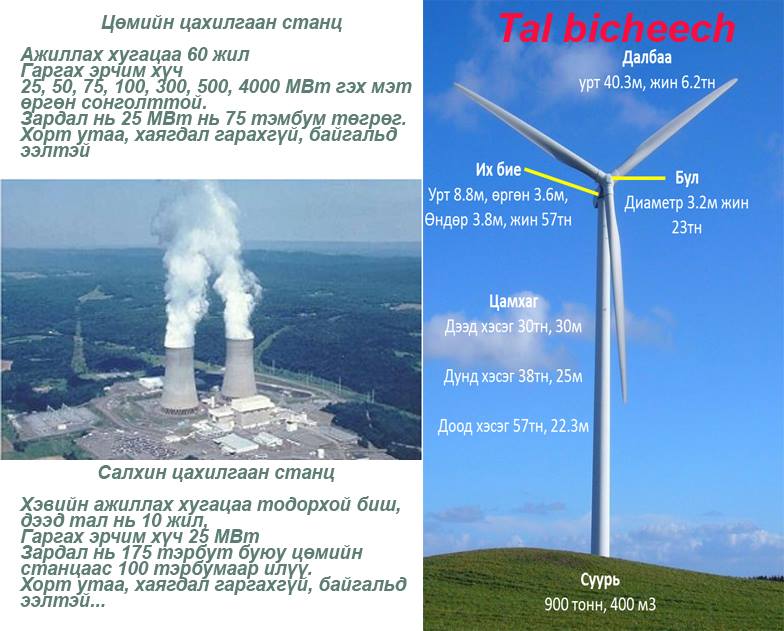 Цөмийн цахилгаан станц

Ажиллах хугацаа 60 жил
Гаргах эрчим хүч
25, 50, 75, 100, 300, 500, 4000 МВт гэх мэт өргөн сонголттой.
Зардал нь 25 МВт нь 75 тэмбум төгрөг.
Хорт утаа, хаягдал гарахгүй, байгальд ээлтэй

Салхин цахилгаан станц

Хэвийн ажиллах хугацаа тодорхой биш, дээд тал нь 10 жил,
Гаргах эрчим хүч 25 МВт
Зардал нь 175 тэрбут буюу цөмийн станцаас 100 тэрбумаар илүү.
Хорт утаа, хаягдал гаргахгүй, байгальд ээлтэй...

Tal bicheech

Далбаа
урт 40.3м, жин 6.2тн

Их бие
Урт 8.8м, өргөн 3.6м,
Өндөр 3.8м, жин 57тн

Бул
Диаметр 3.2м жин 23тн

Цамхаг
Дээд хэсэг 30тн, 30м
Дунд хэсэг 38тн, 25м
Доод хэсэг 57тн, 22.3м

Суурь
900 тонн, 400 м3